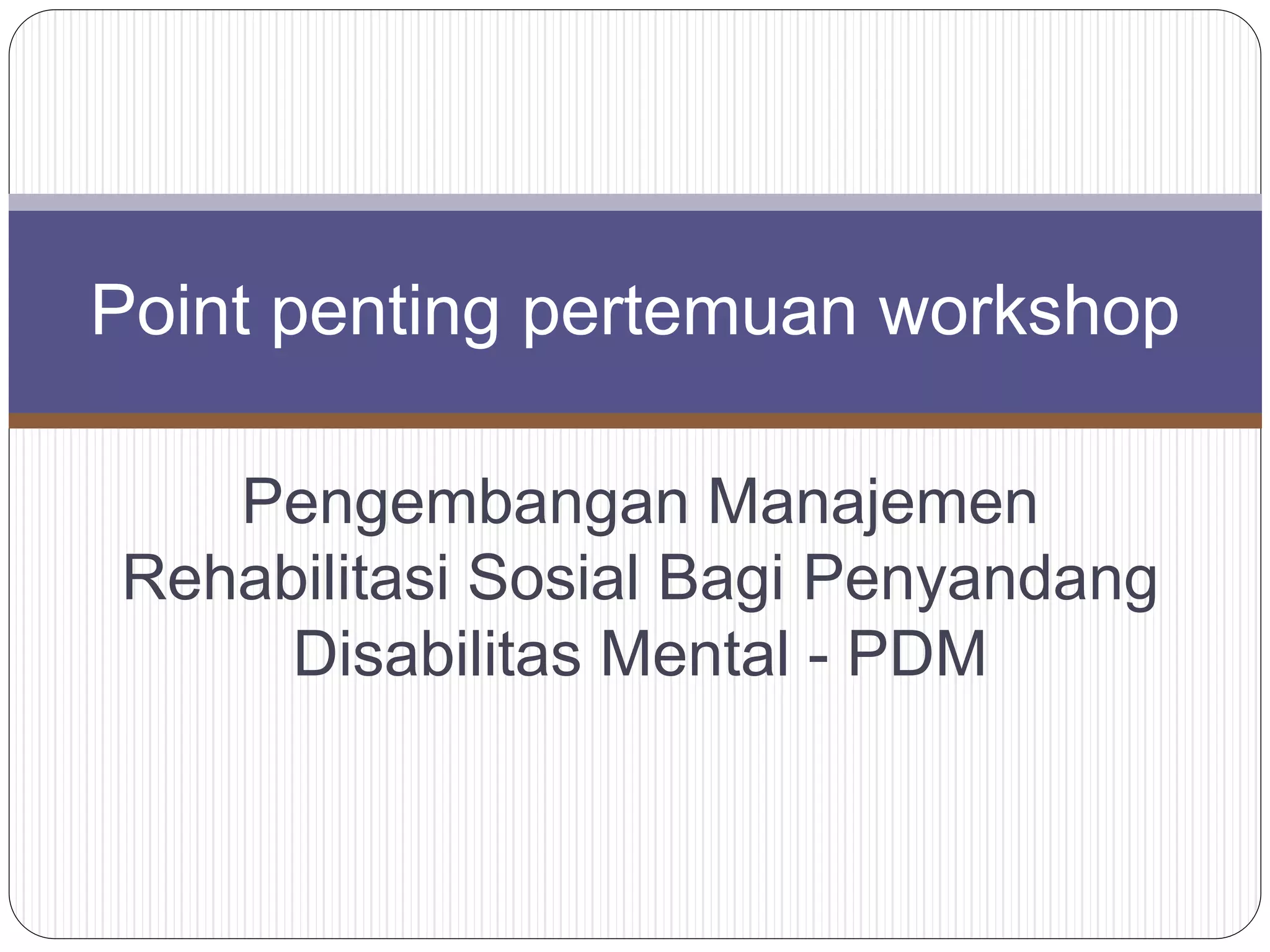 Point penting pertemuan workshop

Pengembangan Manajemen Rehabilitasi Sosial Bagi Penyandang Disabilitas Mental - PDM